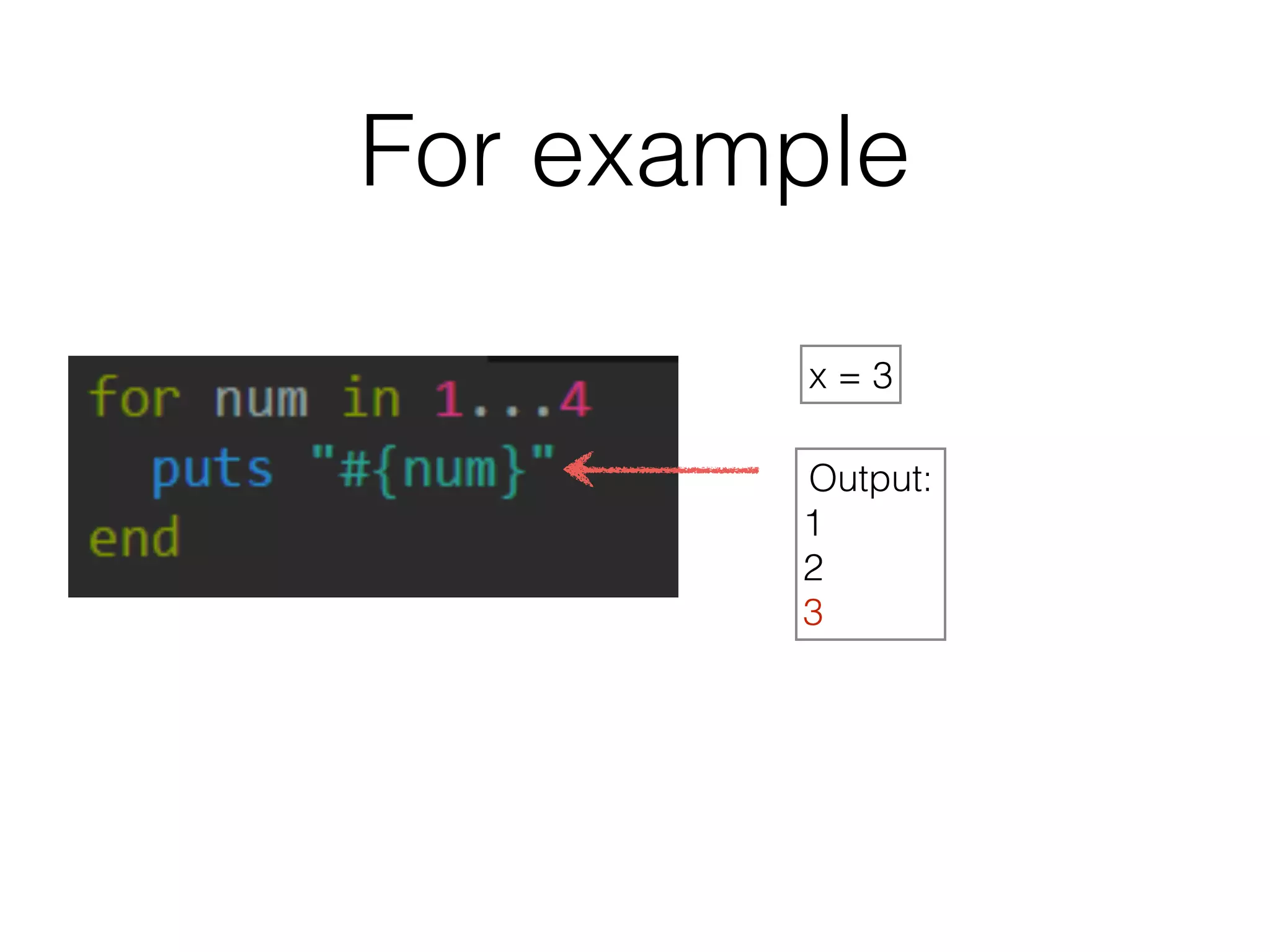 For example

for num in 1...4
  puts "#{num}"
end

x = 3

Output:
1
2
3